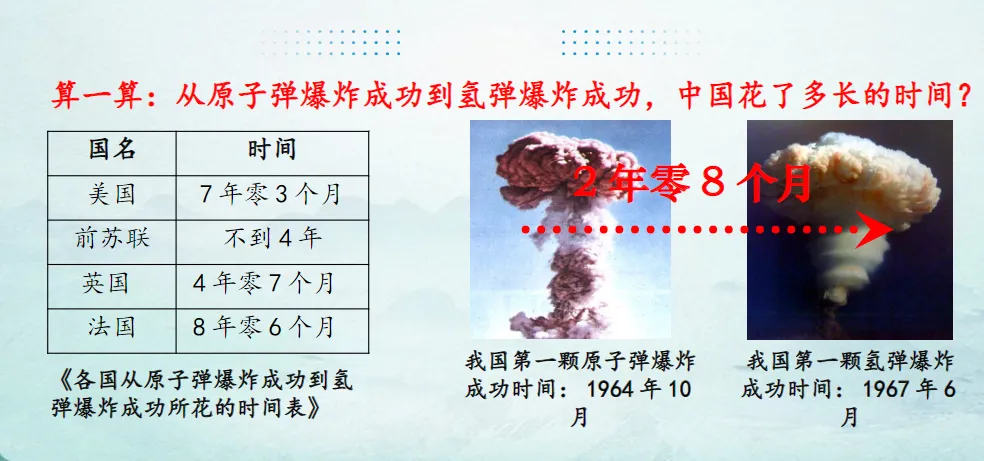 算一算：从原子弹爆炸成功到氢弹爆炸成功，中国花了多长的时间？

| 国名 | 时间 |
|---|---|
| 美国 | 7年零3个月 |
| 前苏联 | 不到4年 |
| 英国 | 4年零7个月 |
| 法国 | 8年零6个月 |

《各国从原子弹爆炸成功到氢弹爆炸成功所花的时间表》

2年零8个月

我国第一颗原子弹爆炸成功时间：1964年10月

我国第一颗氢弹爆炸成功时间：1967年6月